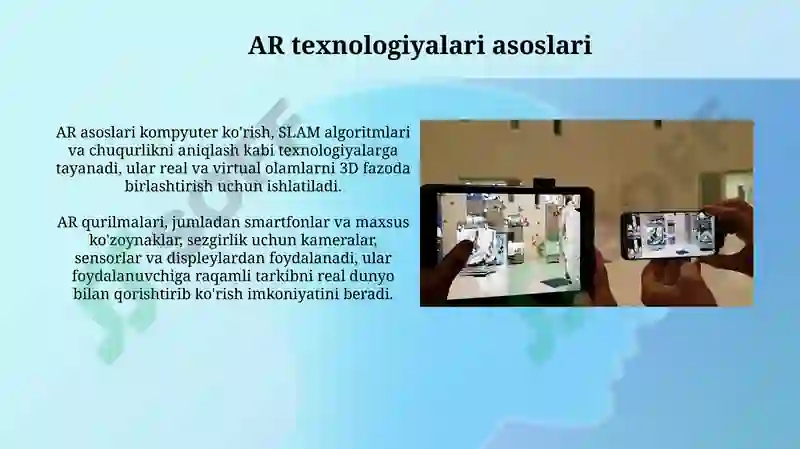 AR texnologiyalari asoslari

AR asoslari kompyuter ko'rish, SLAM algoritmlari va chuqurlikni aniqlash kabi texnologiyalarga tayanadi, ular real va virtual olamlarni 3D fazoda birlashtirish uchun ishlatiladi.

AR qurilmalari, jumladan smartfonlar va maxsus ko'zoynaklar, sezgirlik uchun kameralar, sensorlar va displeylardan foydalanadi, ular foydalanuvchiga raqamli tarkibni real dunyo bilan qorishtirib ko'rish imkoniyatini beradi.